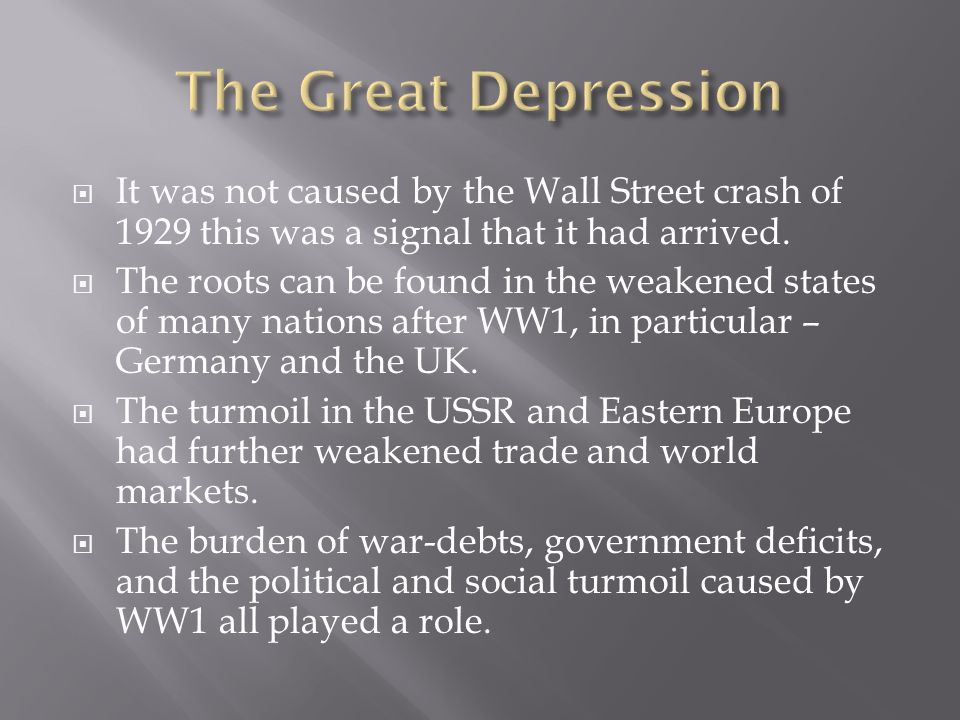 The Great Depression

- It was not caused by the Wall Street crash of 1929 this was a signal that it had arrived.
- The roots can be found in the weakened states of many nations after WW1, in particular – Germany and the UK.
- The turmoil in the USSR and Eastern Europe had further weakened trade and world markets.
- The burden of war-debts, government deficits, and the political and social turmoil caused by WW1 all played a role.